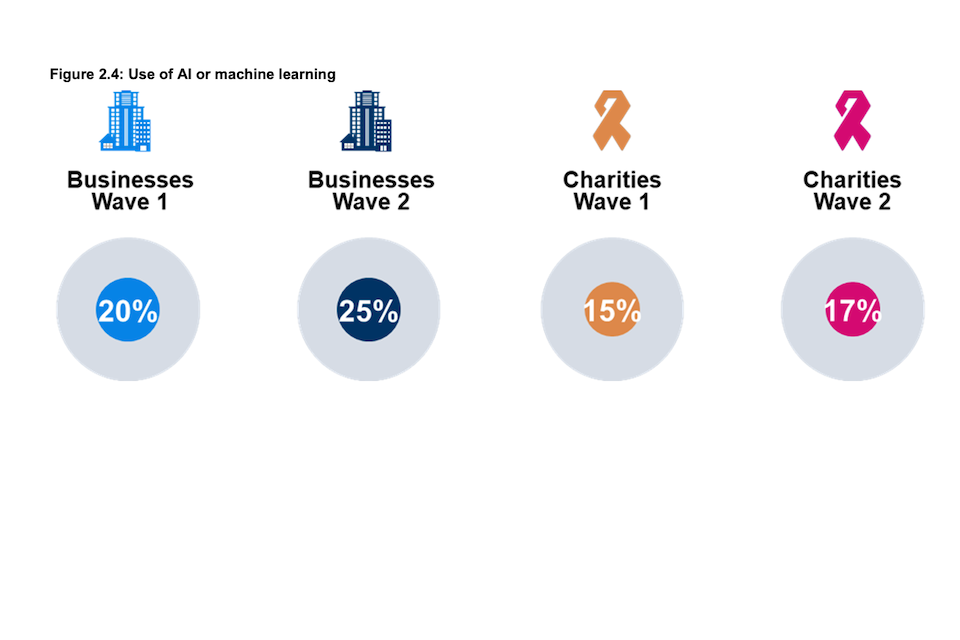 Figure 2.4: Use of AI or machine learning

Businesses Wave 1

20%

Businesses Wave 2

25%

Charities Wave 1

15%

Charities Wave 2

17%